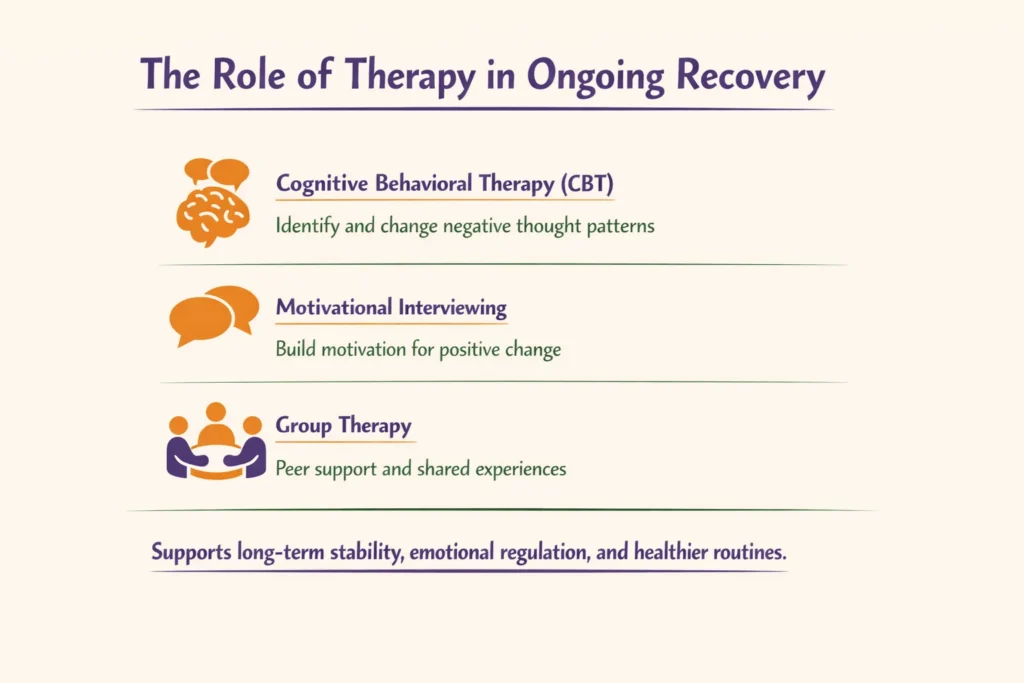 The Role of Therapy in Ongoing Recovery

Cognitive Behavioral Therapy (CBT)

Identify and change negative thought patterns

Motivational Interviewing

Build motivation for positive change

Group Therapy

Peer support and shared experiences

Supports long-term stability, emotional regulation, and healthier routines.